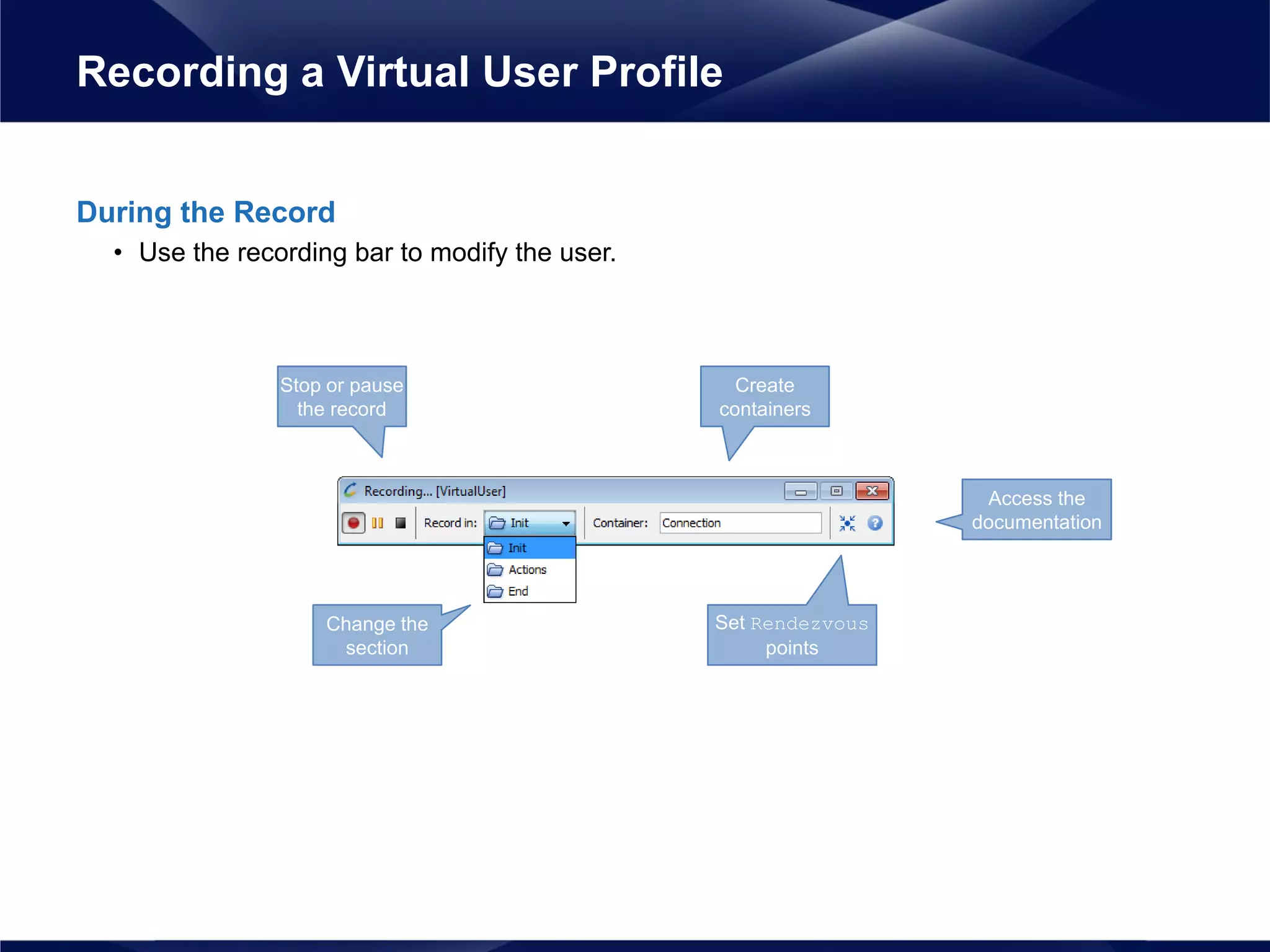 Recording a Virtual User Profile

During the Record

• Use the recording bar to modify the user.

Stop or pause the record

Create containers

Recording... [VirtualUser]

Record in: Init

Container: Connection

Init
Actions
End

Access the documentation

Change the section

Set Rendezvous points